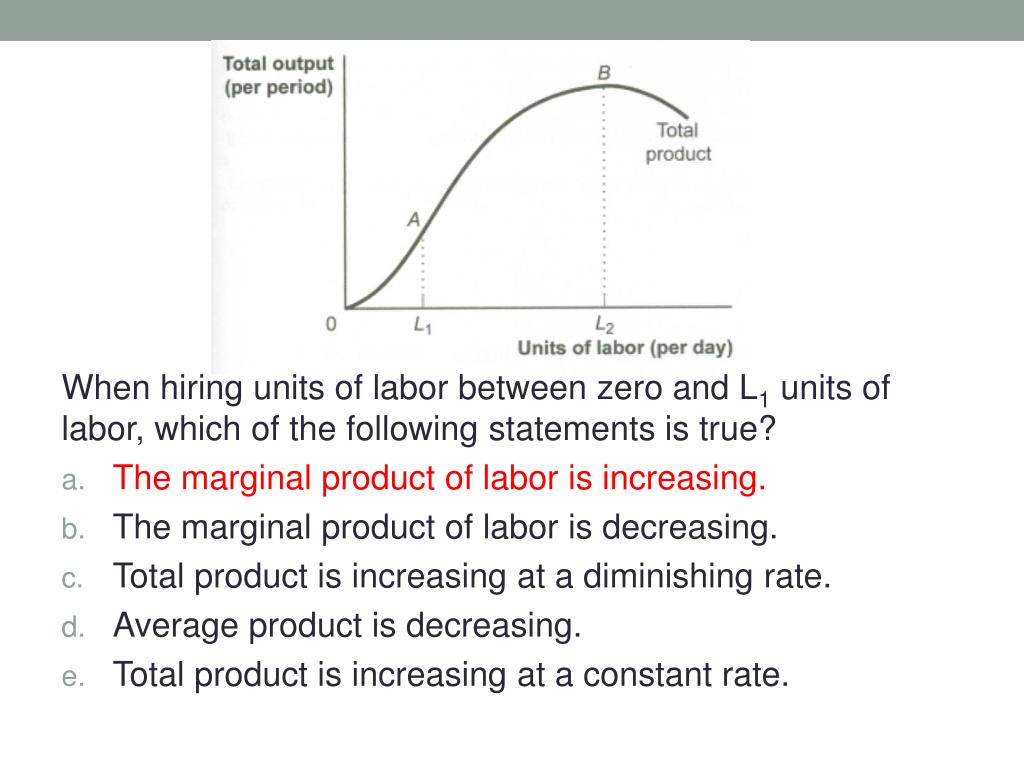 Total output
(per period)

B

Total product

A

0

$L_1$

$L_2$

Units of labor (per day)

When hiring units of labor between zero and $L_1$ units of labor, which of the following statements is true?

a. The marginal product of labor is increasing.

b. The marginal product of labor is decreasing.

c. Total product is increasing at a diminishing rate.

d. Average product is decreasing.

e. Total product is increasing at a constant rate.